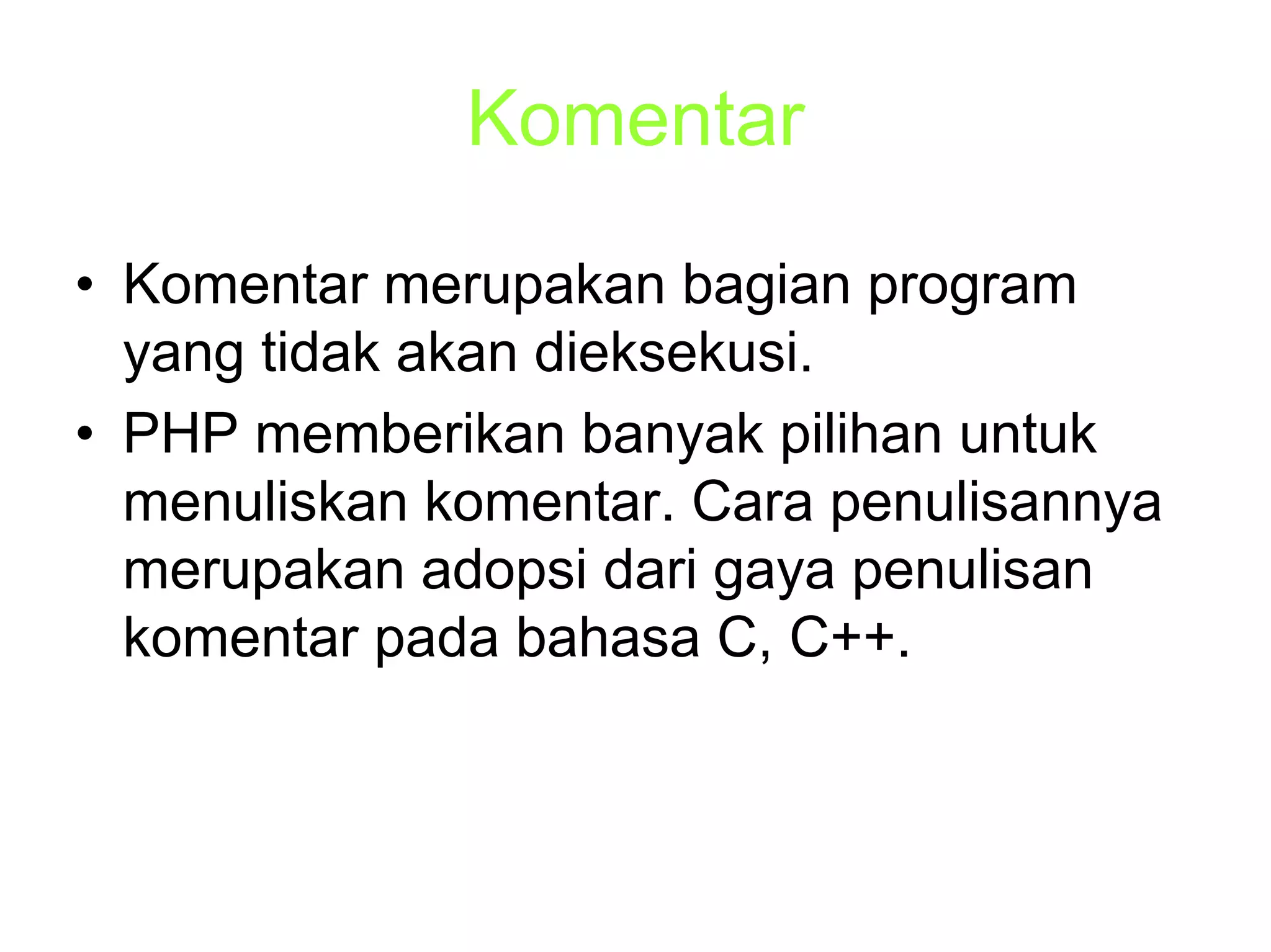 Komentar

• Komentar merupakan bagian program yang tidak akan dieksekusi.
• PHP memberikan banyak pilihan untuk menuliskan komentar. Cara penulisannya merupakan adopsi dari gaya penulisan komentar pada bahasa C, C++.